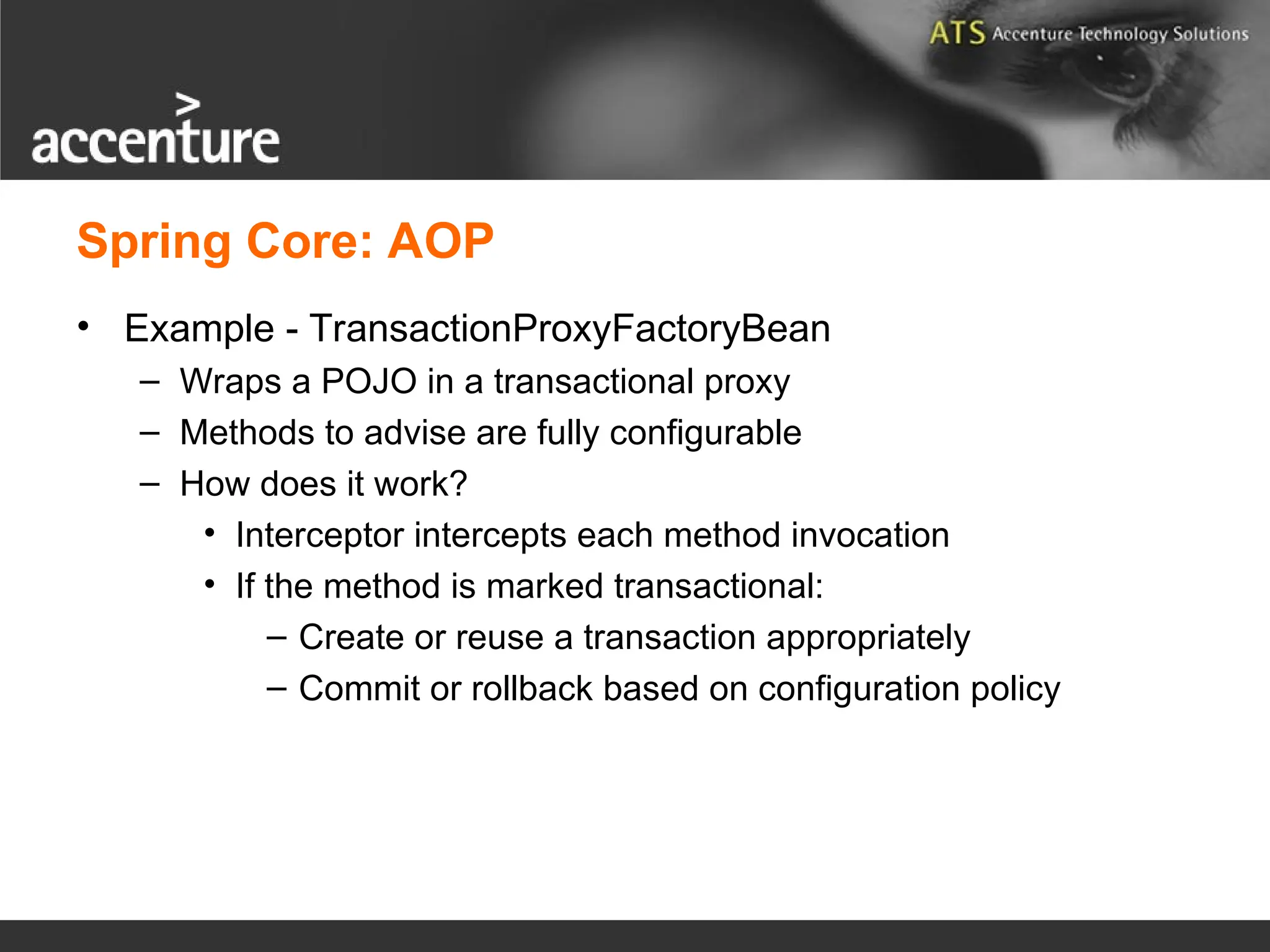 ATS Accenture Technology Solutions

accenture

Spring Core: AOP

• Example - TransactionProxyFactoryBean
– Wraps a POJO in a transactional proxy
– Methods to advise are fully configurable
– How does it work?
• Interceptor intercepts each method invocation
• If the method is marked transactional:
– Create or reuse a transaction appropriately
– Commit or rollback based on configuration policy